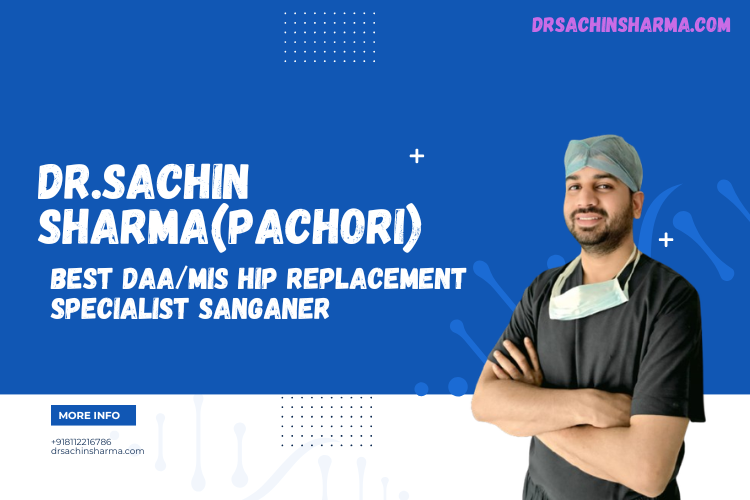 DRSACHINSHARMA.COM

DR.SACHIN SHARMA(PACHORI)

BEST DAA/MIS HIP REPLACEMENT SPECIALIST SANGANER

MORE INFO

+918112216786
drsachinsharma.com